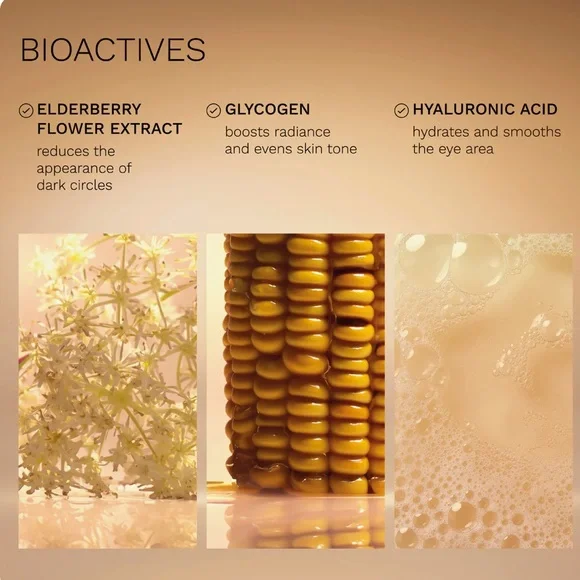 BIOACTIVES

ELDERBERRY FLOWER EXTRACT
reduces the appearance of dark circles

GLYCOGEN
boosts radiance and evens skin tone

HYALURONIC ACID
hydrates and smooths the eye area